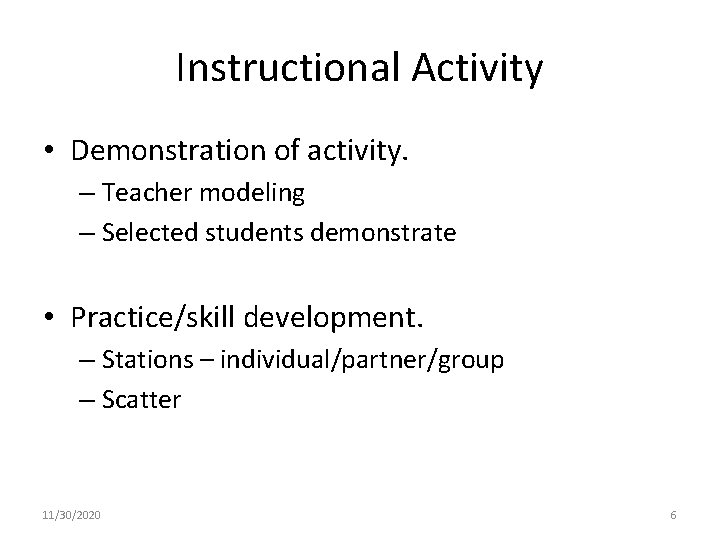 Instructional Activity

• Demonstration of activity.
– Teacher modeling
– Selected students demonstrate

• Practice/skill development.
– Stations – individual/partner/group
– Scatter

11/30/2020

6